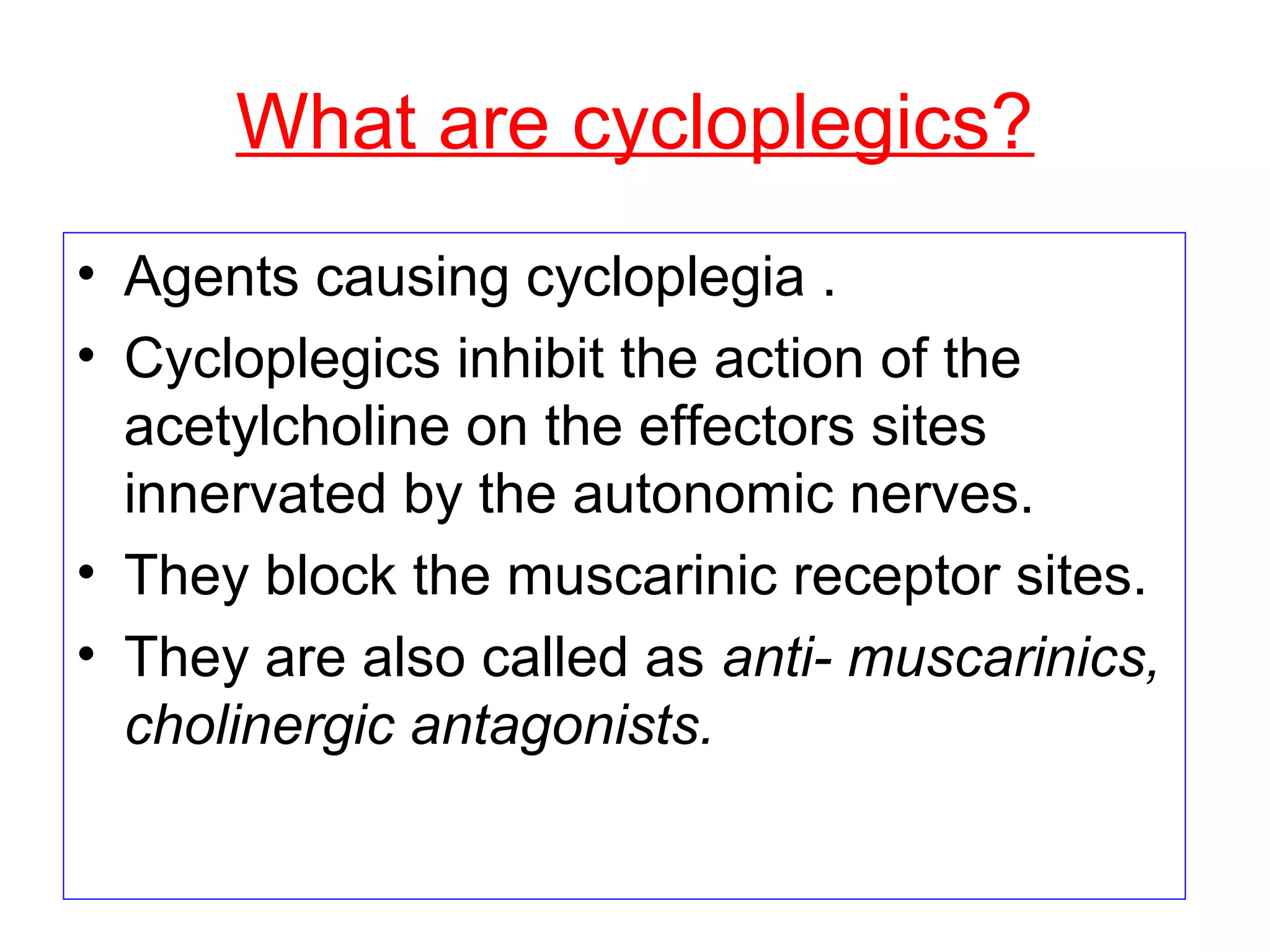 What are cycloplegics?

• Agents causing cycloplegia .
• Cycloplegics inhibit the action of the acetylcholine on the effectors sites innervated by the autonomic nerves.
• They block the muscarinic receptor sites.
• They are also called as anti- muscarinics, cholinergic antagonists.